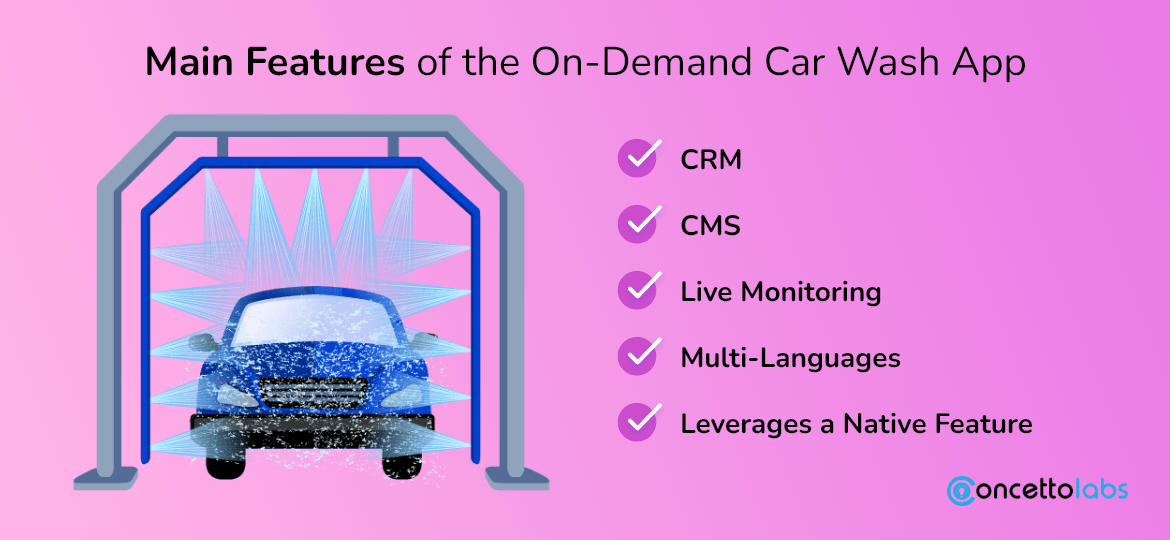 Main Features of the On-Demand Car Wash App

CRM

CMS

Live Monitoring

Multi-Languages

Leverages a Native Feature

concettolabs